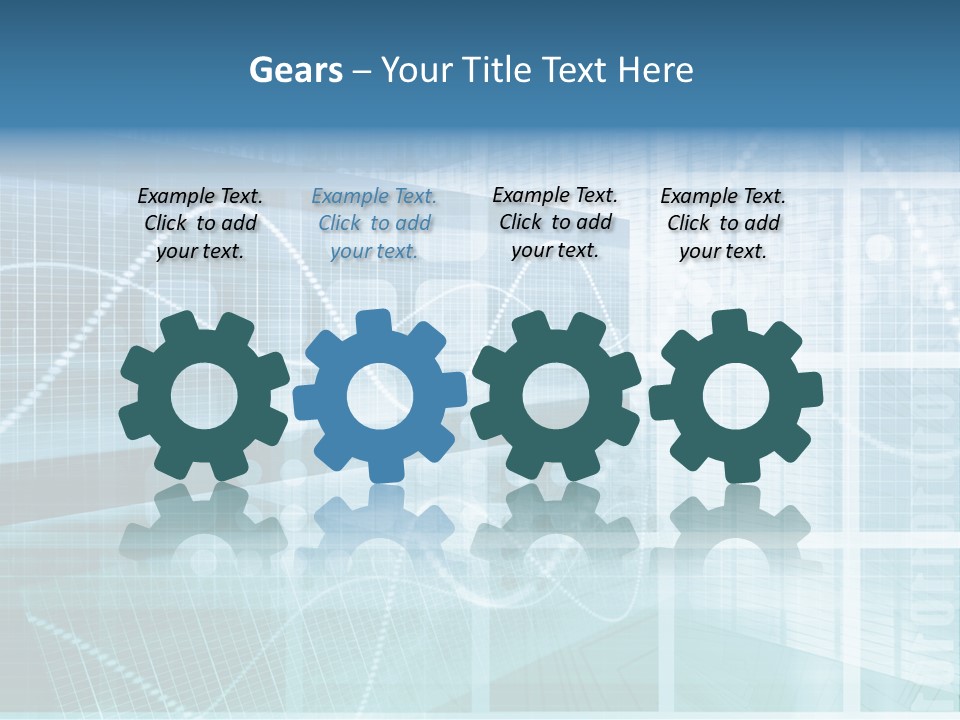 Gears – Your Title Text Here

Example Text. Click to add your text.

Example Text. Click to add your text.

Example Text. Click to add your text.

Example Text. Click to add your text.